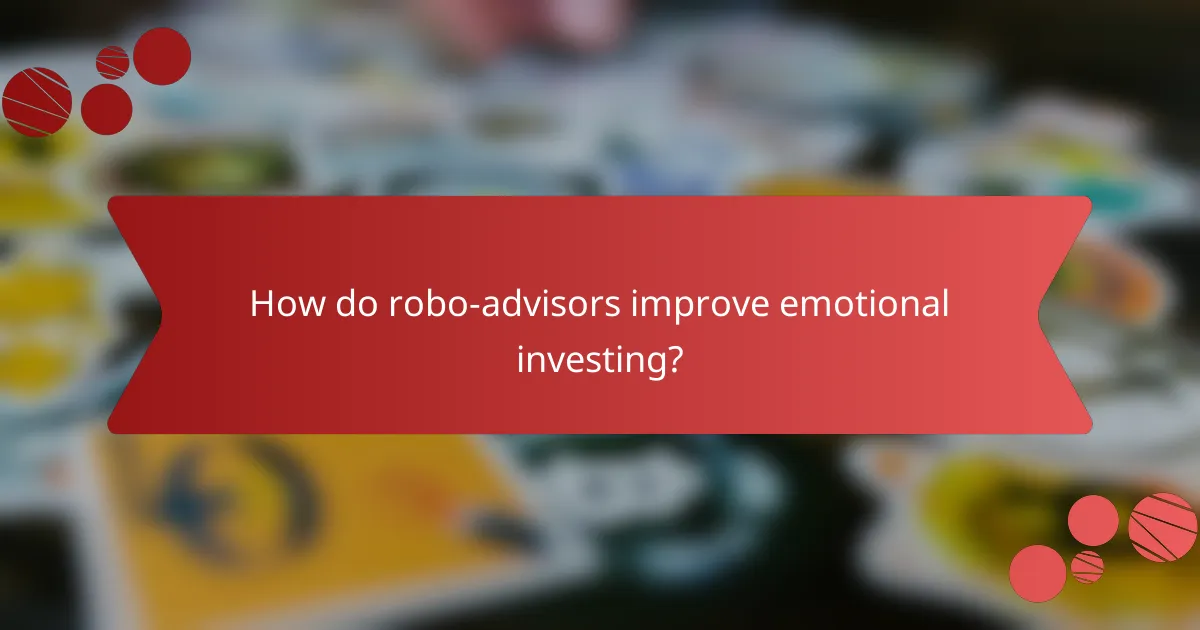 How do robo-advisors improve emotional investing?